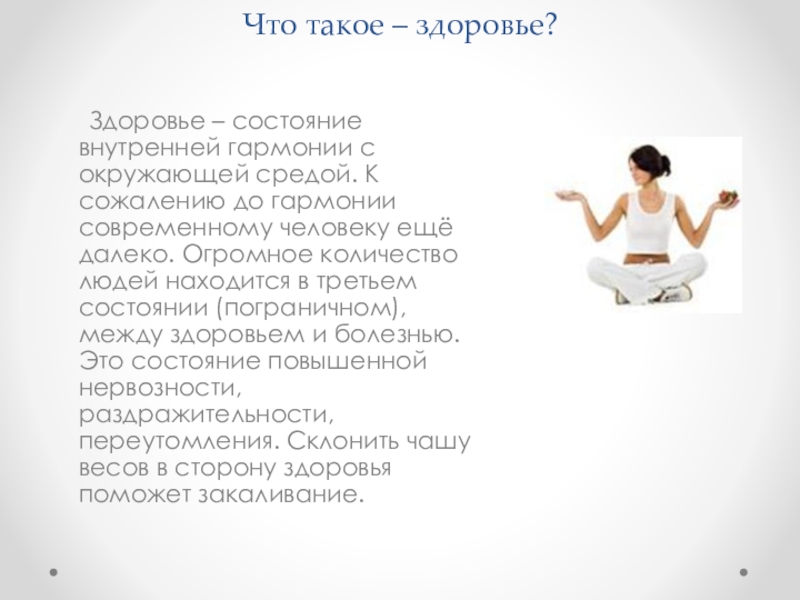 Что такое – здоровье?

Здоровье – состояние внутренней гармонии с окружающей средой. К сожалению до гармонии современному человеку ещё далеко. Огромное количество людей находится в третьем состоянии (пограничном), между здоровьем и болезнью. Это состояние повышенной нервозности, раздражительности, переутомления. Склонить чашу весов в сторону здоровья поможет закаливание.